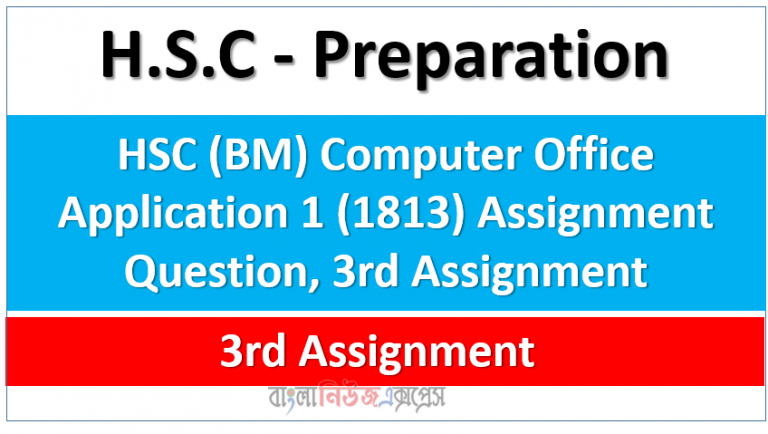 H.S.C - Preparation

HSC (BM) Computer Office Application 1 (1813) Assignment Question, 3rd Assignment

3rd Assignment

বাংলানিউজএক্সপ্রেস